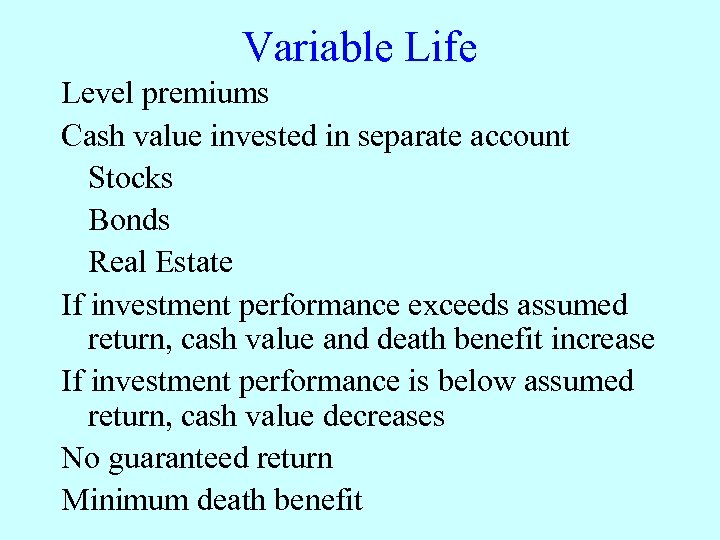 Variable Life

Level premiums

Cash value invested in separate account

Stocks

Bonds

Real Estate

If investment performance exceeds assumed return, cash value and death benefit increase

If investment performance is below assumed return, cash value decreases

No guaranteed return

Minimum death benefit